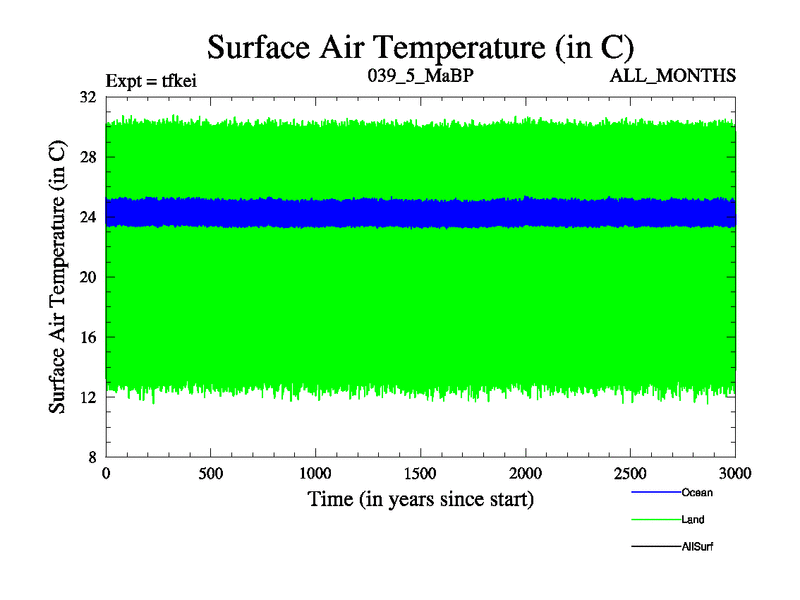 Surface Air Temperature (in C)

Expt = tfkei

039_5_MaBP

ALL_MONTHS

Surface Air Temperature (in C)

32
28
24
20
16
12
8

0
500
1000
1500
2000
2500
3000

Time (in years since start)

Ocean
Land
AllSurf